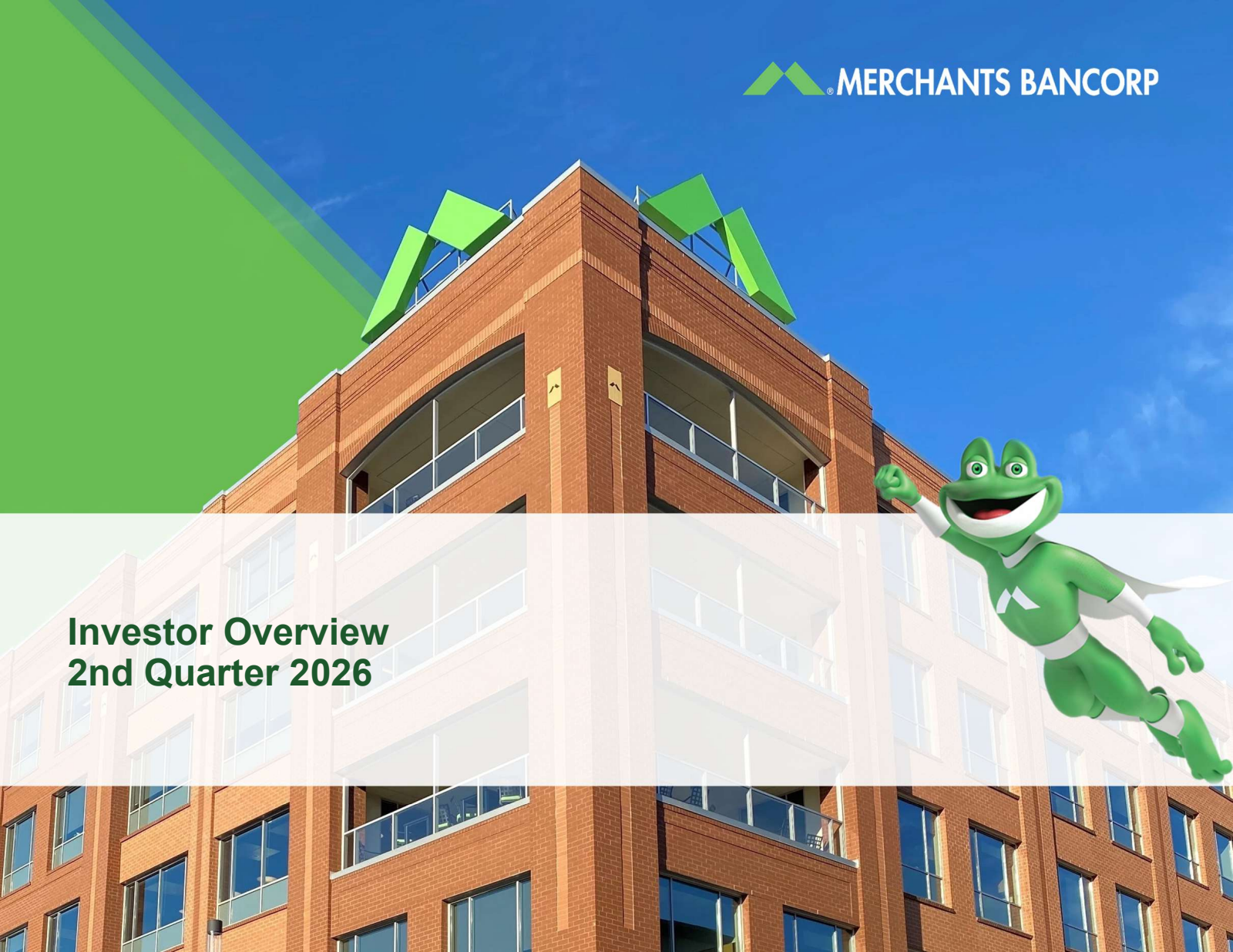 ® MERCHANTS BANCORP

Investor Overview
2nd Quarter 2026